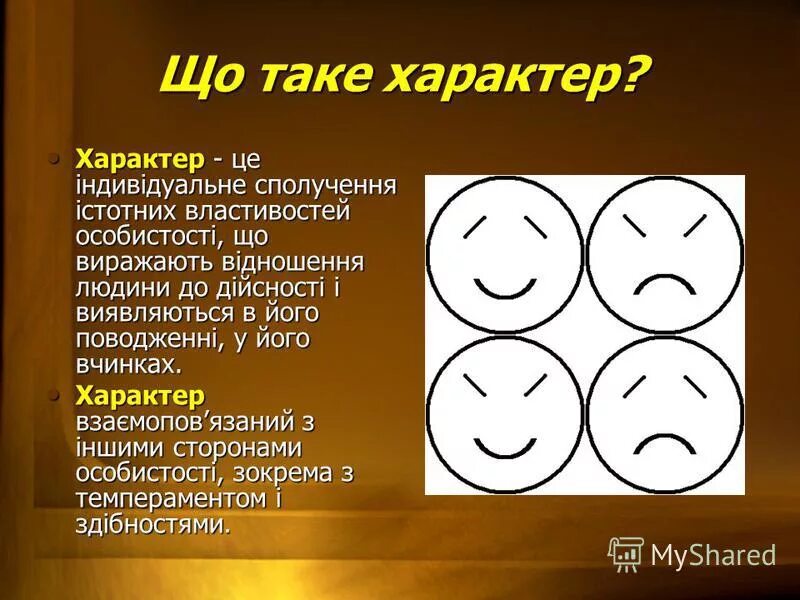 Що таке характер?

• Характер - це індивідуальне сполучення істотних властивостей особистості, що виражають відношення людини до дійсності і виявляються в його поводженні, у його вчинках.

• Характер взаємопов’язаний з іншими сторонами особистості, зокрема з темпераментом і здібностями.

MyShared